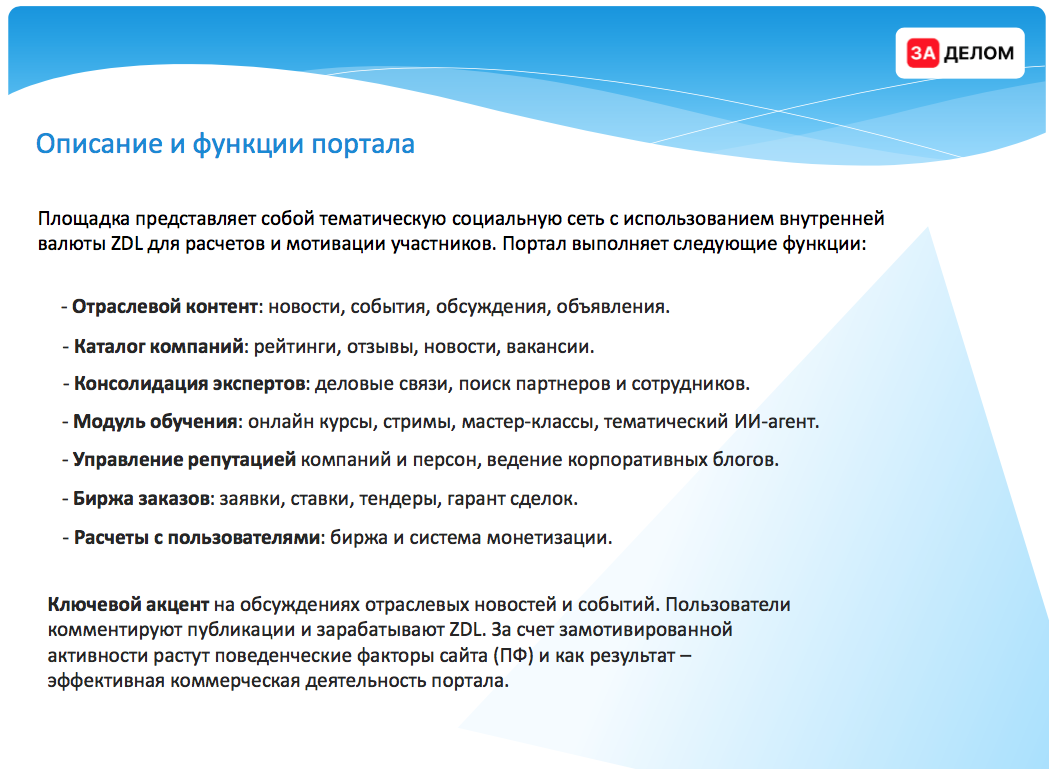 ЗА ДЕЛОМ

Описание и функции портала

Площадка представляет собой тематическую социальную сеть с использованием внутренней валюты ZDL для расчетов и мотивации участников. Портал выполняет следующие функции:

- Отраслевой контент: новости, события, обсуждения, объявления.

- Каталог компаний: рейтинги, отзывы, новости, вакансии.

- Консолидация экспертов: деловые связи, поиск партнеров и сотрудников.

- Модуль обучения: онлайн курсы, стримы, мастер-классы, тематический ИИ-агент.

- Управление репутацией компаний и персон, ведение корпоративных блогов.

- Биржа заказов: заявки, ставки, тендеры, гарант сделок.

- Расчеты с пользователями: биржа и система монетизации.

Ключевой акцент на обсуждениях отраслевых новостей и событий. Пользователи комментируют публикации и зарабатывают ZDL. За счет замотивированной активности растут поведенческие факторы сайта (ПФ) и как результат – эффективная коммерческая деятельность портала.